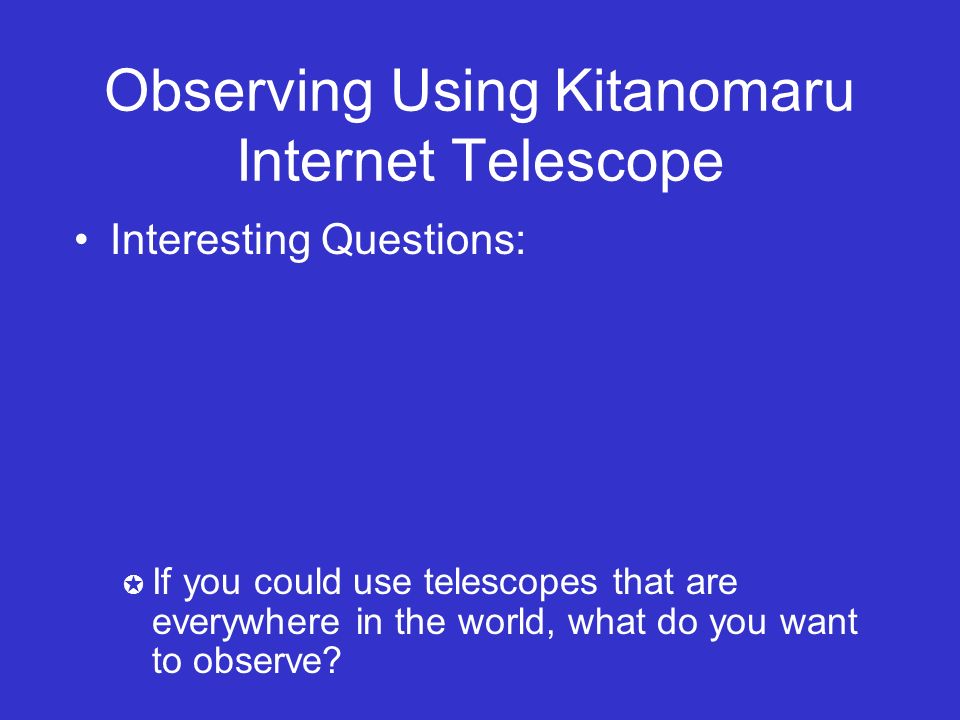 Observing Using Kitanomaru Internet Telescope

• Interesting Questions:

✪ If you could use telescopes that are everywhere in the world, what do you want to observe?